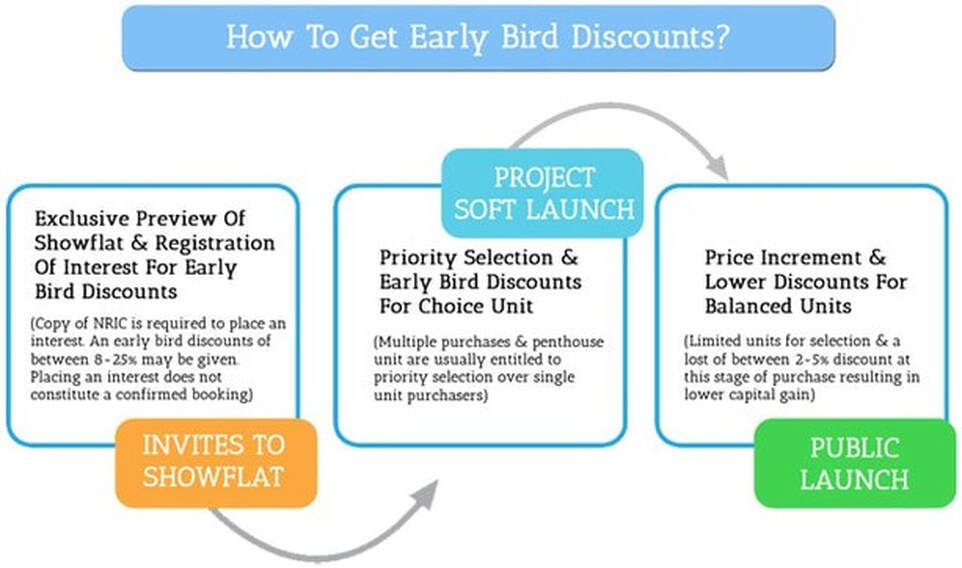 How To Get Early Bird Discounts?

Exclusive Preview Of Showflat & Registration Of Interest For Early Bird Discounts

(Copy of NRIC is required to place an interest. An early bird discounts of between 8-25% may be given. Placing an interest does not constitute a confirmed booking)

INVITES TO SHOWFLAT

PROJECT SOFT LAUNCH

Priority Selection & Early Bird Discounts For Choice Unit

(Multiple purchases & penthouse unit are usually entitled to priority selection over single unit purchasers)

Price Increment & Lower Discounts For Balanced Units

(Limited units for selection & a lost of between 2-5% discount at this stage of purchase resulting in lower capital gain)

PUBLIC LAUNCH